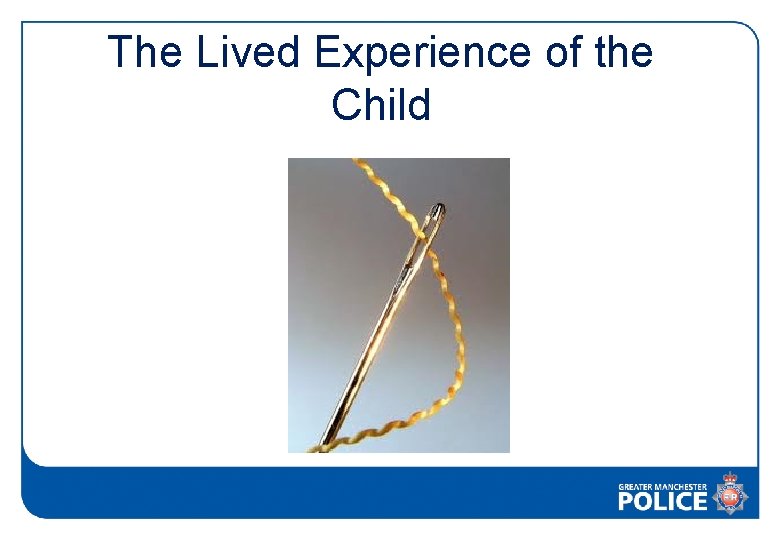 The Lived Experience of the Child

GREATER MANCHESTER
POLICE